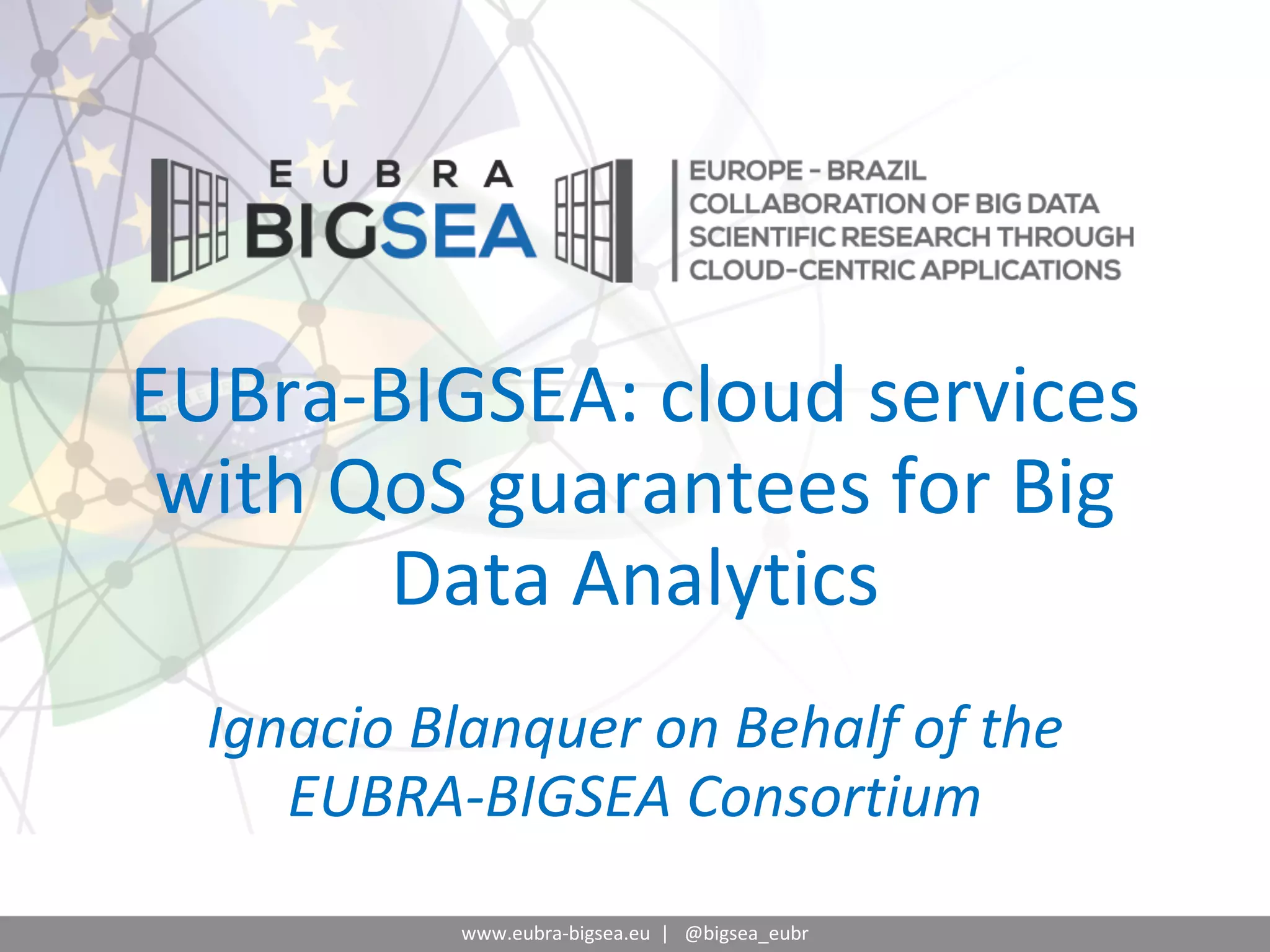 EUBRA
BIGSEA

EUROPE - BRAZIL
COLLABORATION OF BIG DATA
SCIENTIFIC RESEARCH THROUGH
CLOUD-CENTRIC APPLICATIONS

EUBra-BIGSEA: cloud services with QoS guarantees for Big Data Analytics

Ignacio Blanquer on Behalf of the EUBRA-BIGSEA Consortium

www.eubra-bigsea.eu | @bigsea_eubr